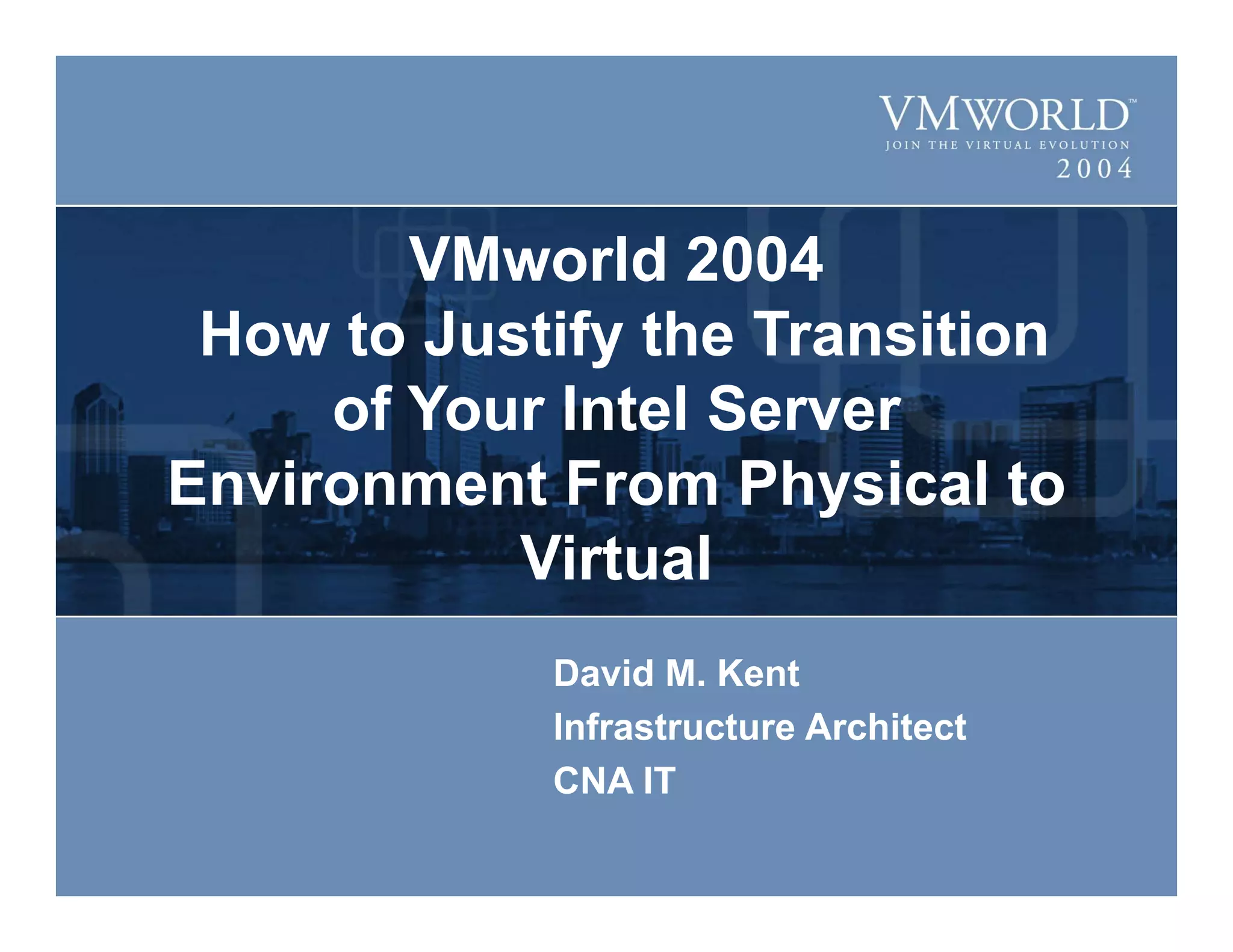 VMWORLD™
JOIN THE VIRTUAL EVOLUTION
2004

VMworld 2004
How to Justify the Transition of Your Intel Server Environment From Physical to Virtual

David M. Kent
Infrastructure Architect
CNA IT